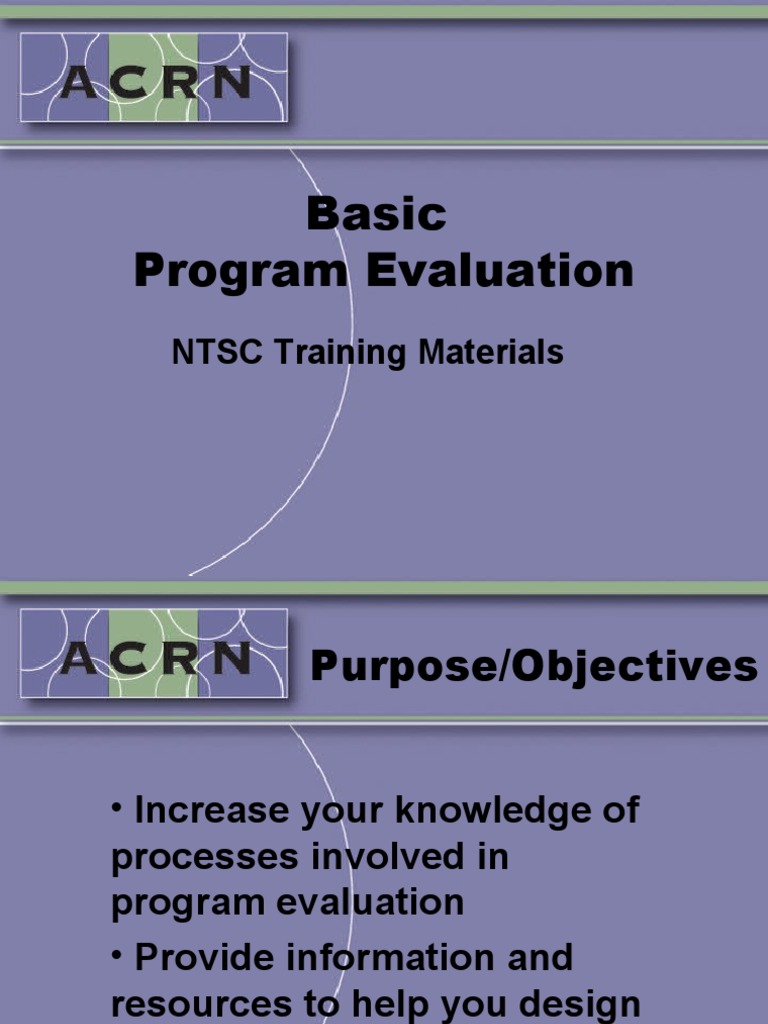 ACRN

Basic
Program Evaluation

NTSC Training Materials

ACRN

Purpose/Objectives

• Increase your knowledge of processes involved in program evaluation

• Provide information and resources to help you design